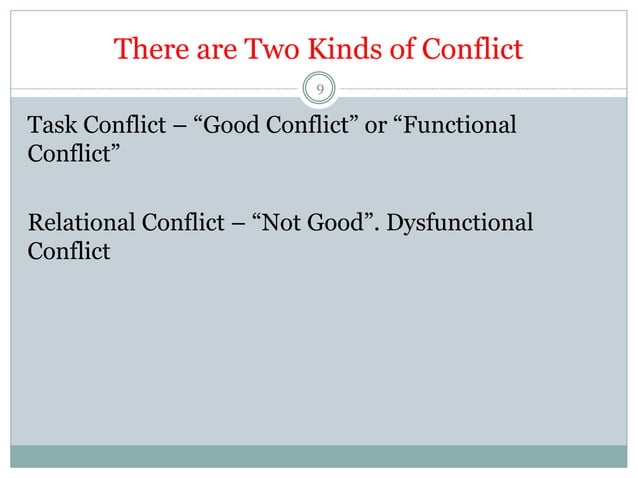 There are Two Kinds of Conflict

9

Task Conflict – “Good Conflict” or “Functional Conflict”

Relational Conflict – “Not Good”. Dysfunctional Conflict